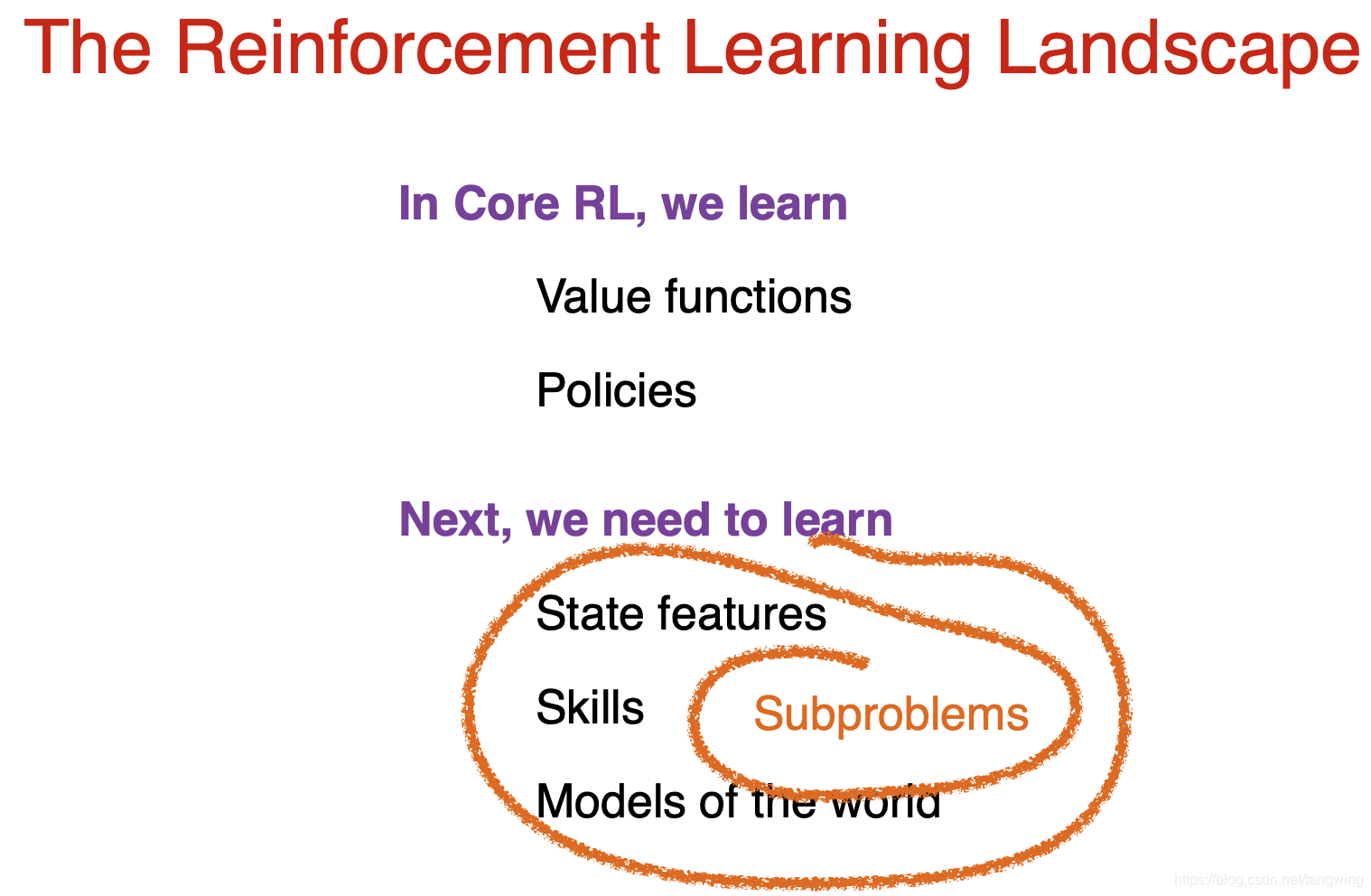 The Reinforcement Learning Landscape

In Core RL, we learn

Value functions

Policies

Next, we need to learn

State features

Skills

Subproblems

Models of the world

https://blog.csdn.net/tangwing